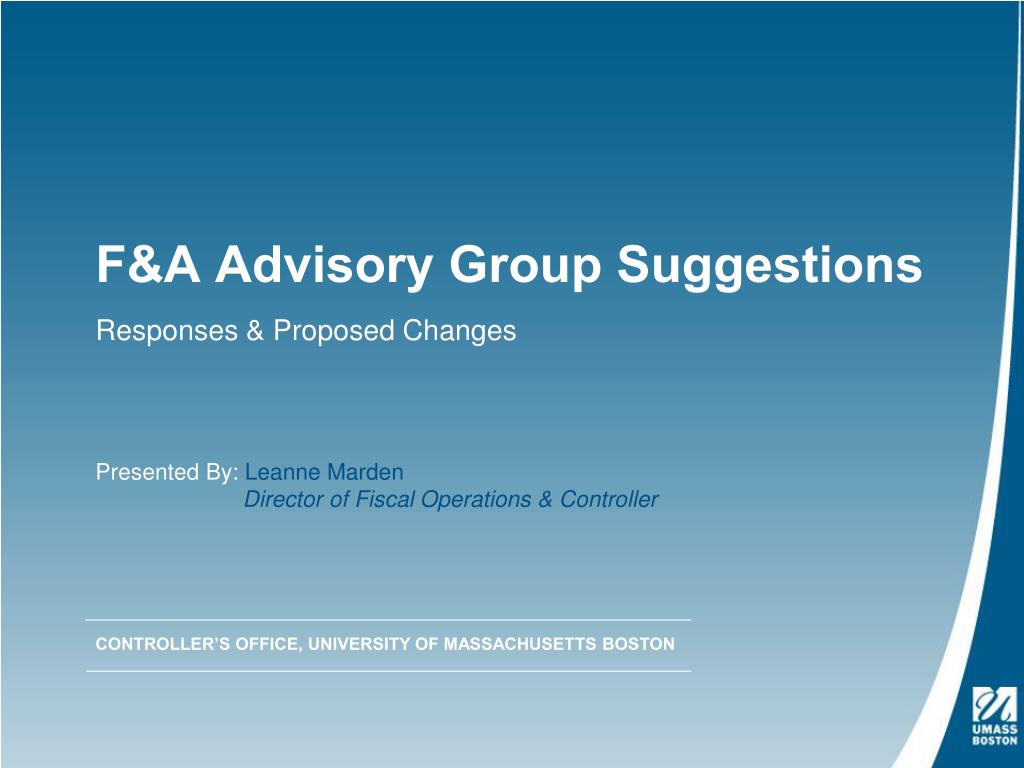 F&A Advisory Group Suggestions

Responses & Proposed Changes

Presented By: Leanne Marden
Director of Fiscal Operations & Controller

CONTROLLER'S OFFICE, UNIVERSITY OF MASSACHUSETTS BOSTON

UMASS BOSTON